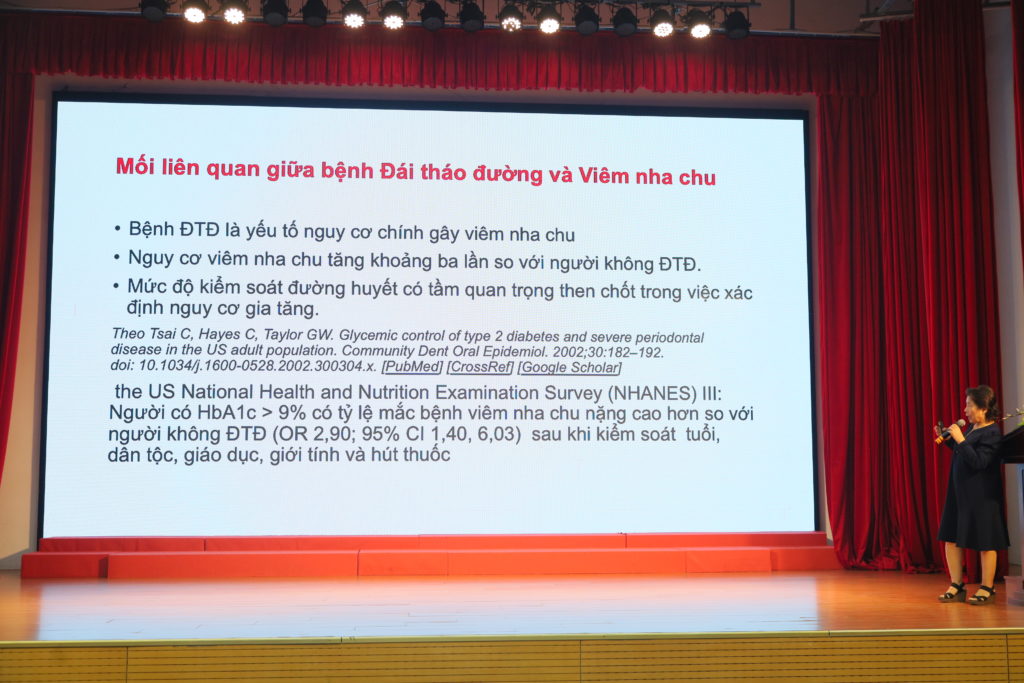 Mối liên quan giữa bệnh Đái tháo đường và Viêm nha chu

• Bệnh ĐTĐ là yếu tố nguy cơ chính gây viêm nha chu
• Nguy cơ viêm nha chu tăng khoảng ba lần so với người không ĐTĐ.
• Mức độ kiểm soát đường huyết có tầm quan trọng then chốt trong việc xác định nguy cơ gia tăng.

Theo Tsai C, Hayes C, Taylor GW. Glycemic control of type 2 diabetes and severe periodontal disease in the US adult population. Community Dent Oral Epidemiol. 2002;30:182–192. doi: 10.1034/j.1600-0528.2002.300304.x. [PubMed] [CrossRef] [Google Scholar]

the US National Health and Nutrition Examination Survey (NHANES) III: Người có HbA1c > 9% có tỷ lệ mắc bệnh viêm nha chu nặng cao hơn so với người không ĐTĐ (OR 2,90; 95% CI 1,40, 6,03) sau khi kiểm soát tuổi, dân tộc, giáo dục, giới tính và hút thuốc